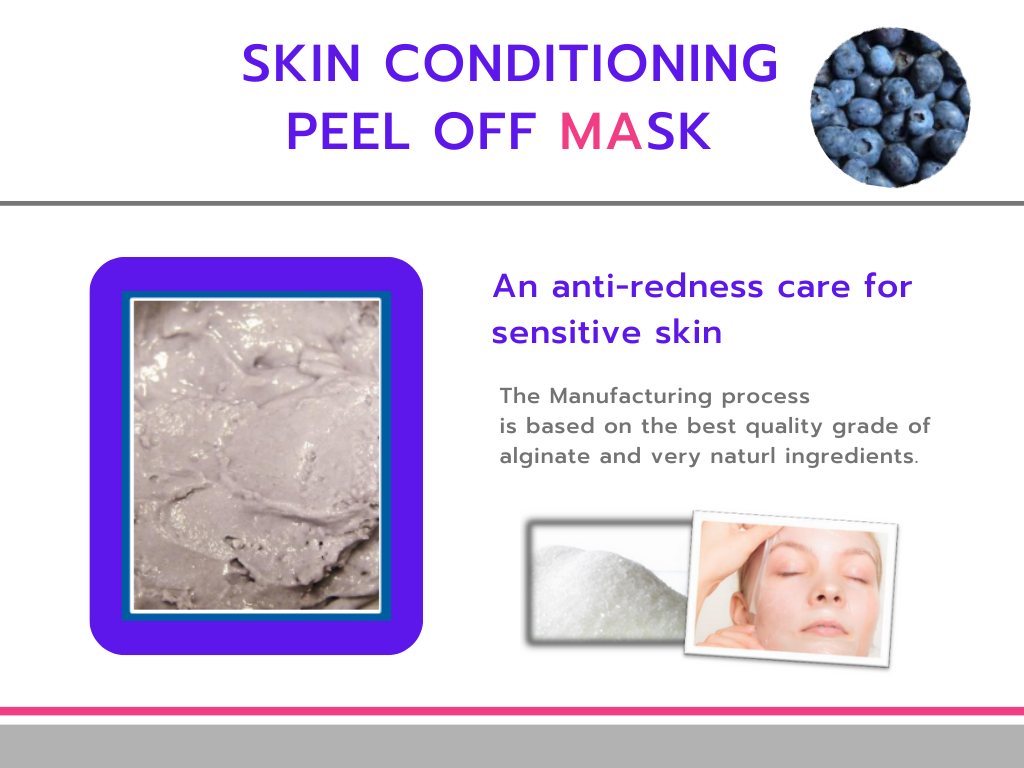 SKIN CONDITIONING PEEL OFF MASK

An anti-redness care for sensitive skin

The Manufacturing process is based on the best quality grade of alginate and very naturl ingredients.